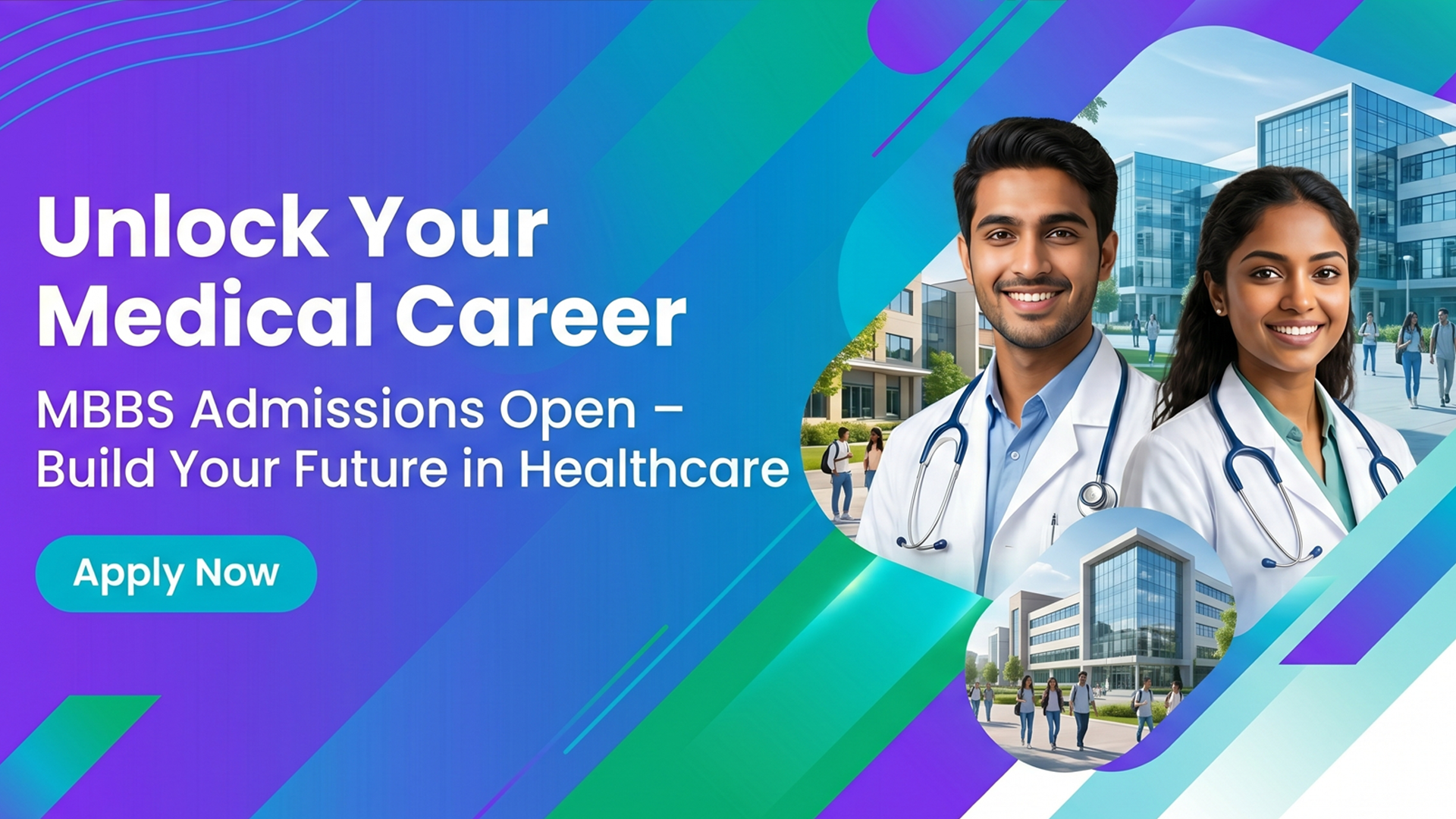 Unlock Your Medical Career

MBBS Admissions Open – Build Your Future in Healthcare

Apply Now